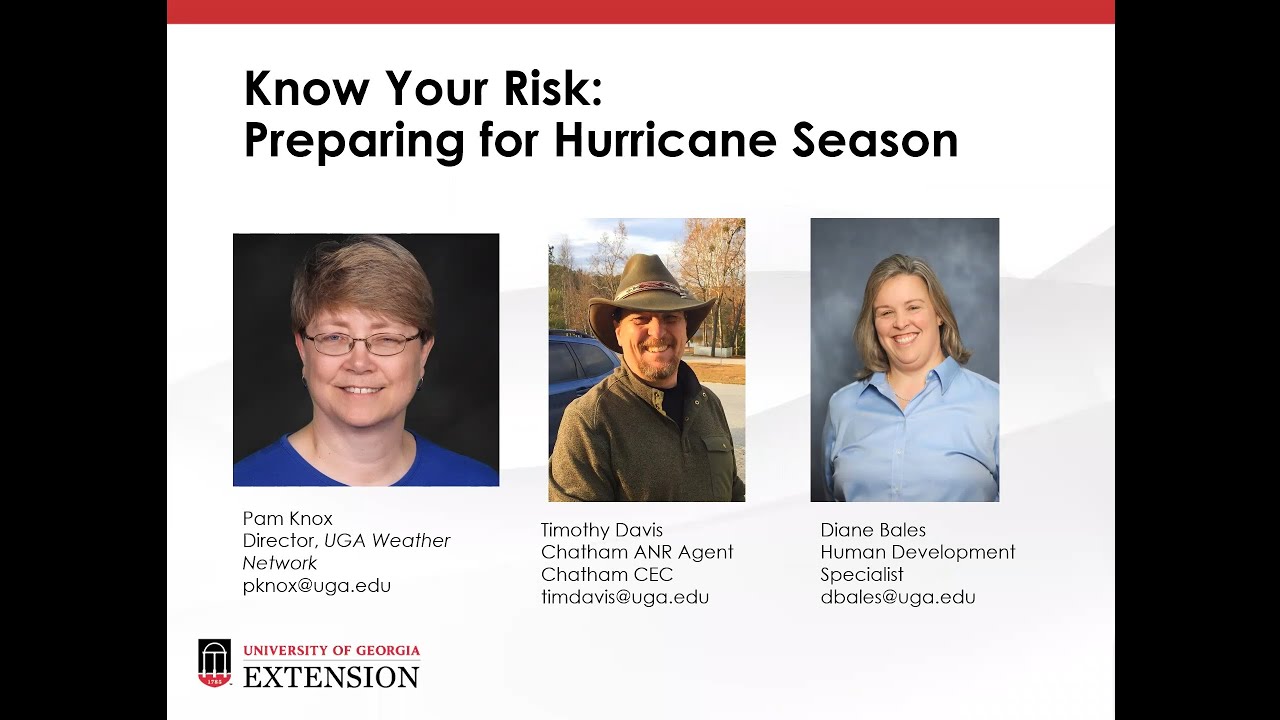 Know Your Risk:
Preparing for Hurricane Season

Pam Knox
Director, UGA Weather Network
pknox@uga.edu

Timothy Davis
Chatham ANR Agent
Chatham CEC
timdavis@uga.edu

Diane Bales
Human Development Specialist
dbales@uga.edu

1785
UNIVERSITY OF GEORGIA
EXTENSION